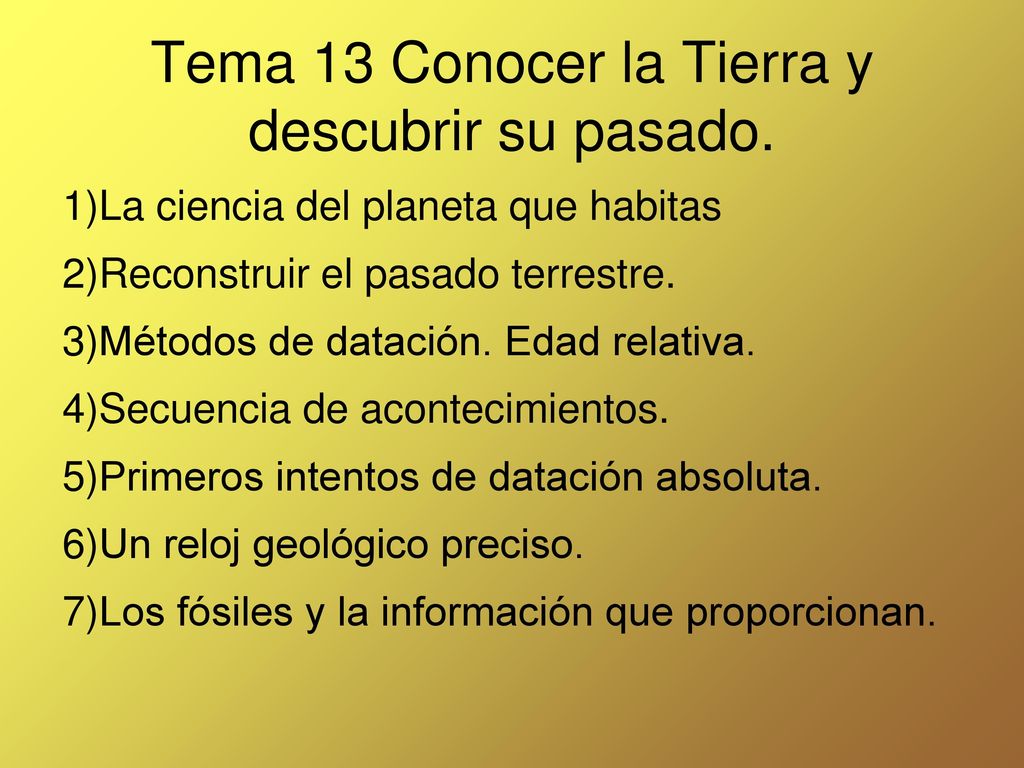 Tema 13 Conocer la Tierra y descubrir su pasado.

1)La ciencia del planeta que habitas
2)Reconstruir el pasado terrestre.
3)Métodos de datación. Edad relativa.
4)Secuencia de acontecimientos.
5)Primeros intentos de datación absoluta.
6)Un reloj geológico preciso.
7)Los fósiles y la información que proporcionan.